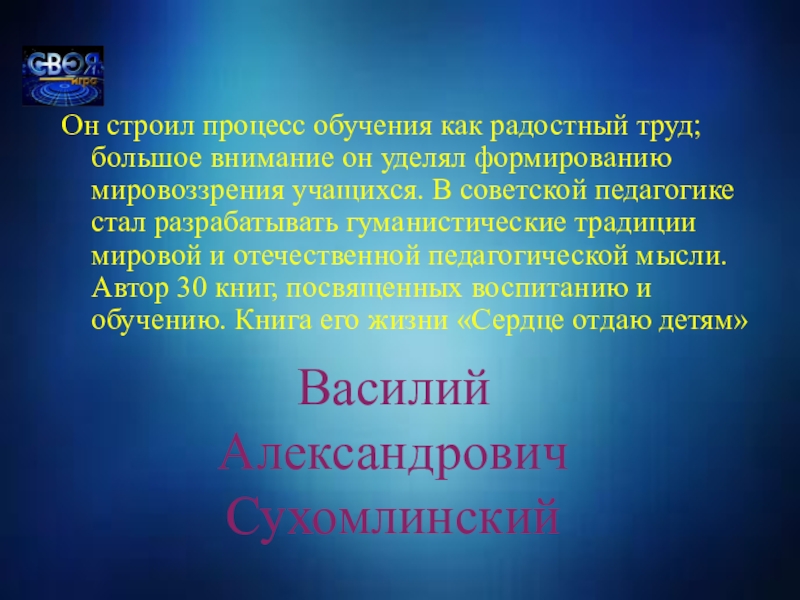 СВОЯ игра

Он строил процесс обучения как радостный труд; большое внимание он уделял формированию мировоззрения учащихся. В советской педагогике стал разрабатывать гуманистические традиции мировой и отечественной педагогической мысли. Автор 30 книг, посвященных воспитанию и обучению. Книга его жизни «Сердце отдаю детям»

Василий Александрович Сухомлинский